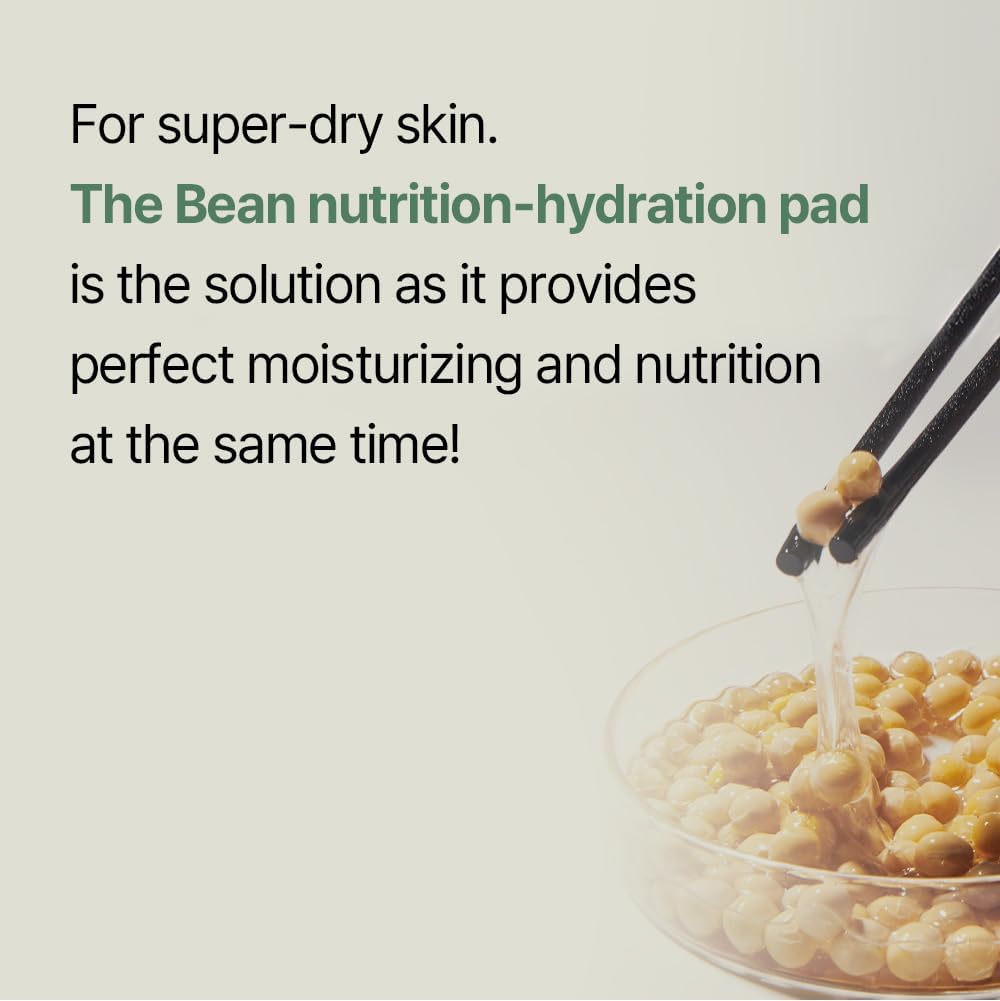 For super-dry skin.
The Bean nutrition-hydration pad is the solution as it provides perfect moisturizing and nutrition at the same time!